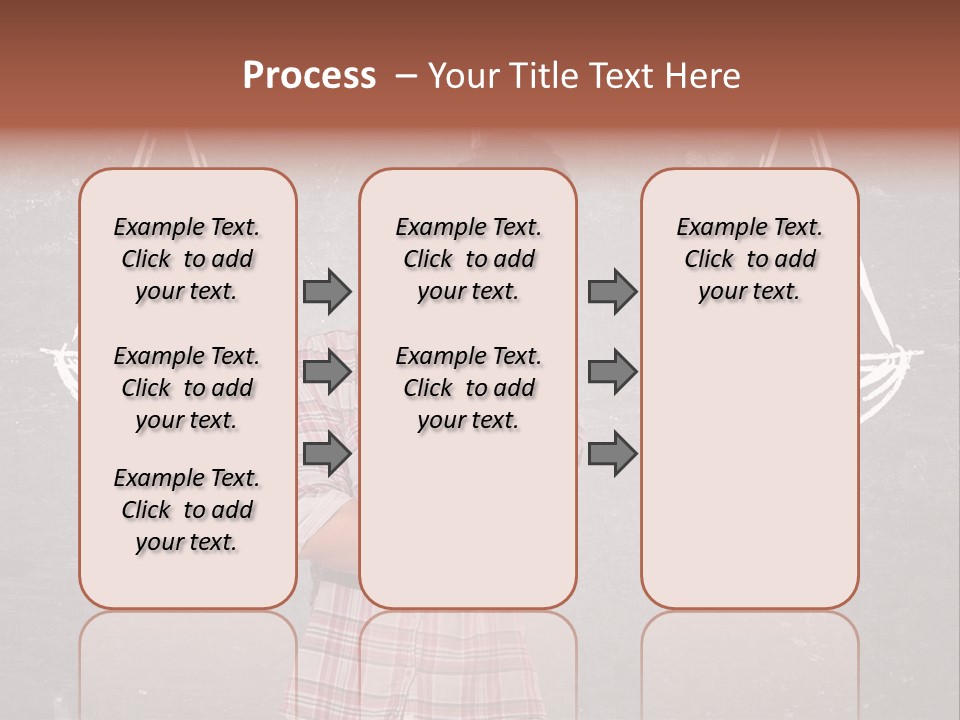 Process – Your Title Text Here

Example Text. Click to add your text.

Example Text. Click to add your text.

Example Text. Click to add your text.

Example Text. Click to add your text.

Example Text. Click to add your text.

Example Text. Click to add your text.